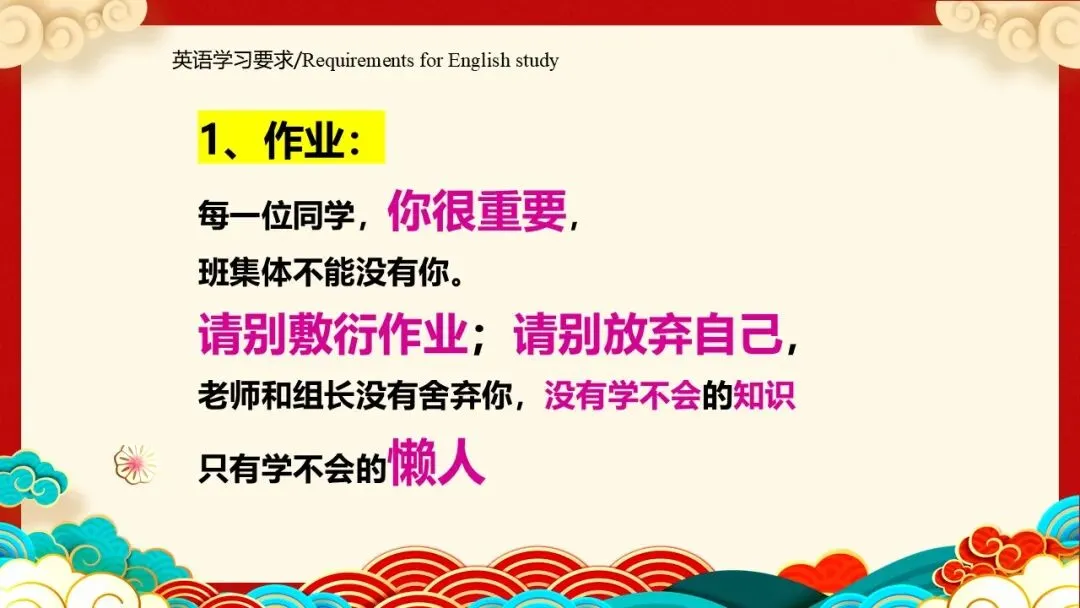 英语学习要求/Requirements for English study

1、作业：

每一位同学，你很重要，
班集体不能没有你。
请别敷衍作业；请别放弃自己，
老师和组长没有舍弃你，没有学不会的知识
只有学不会的懒人